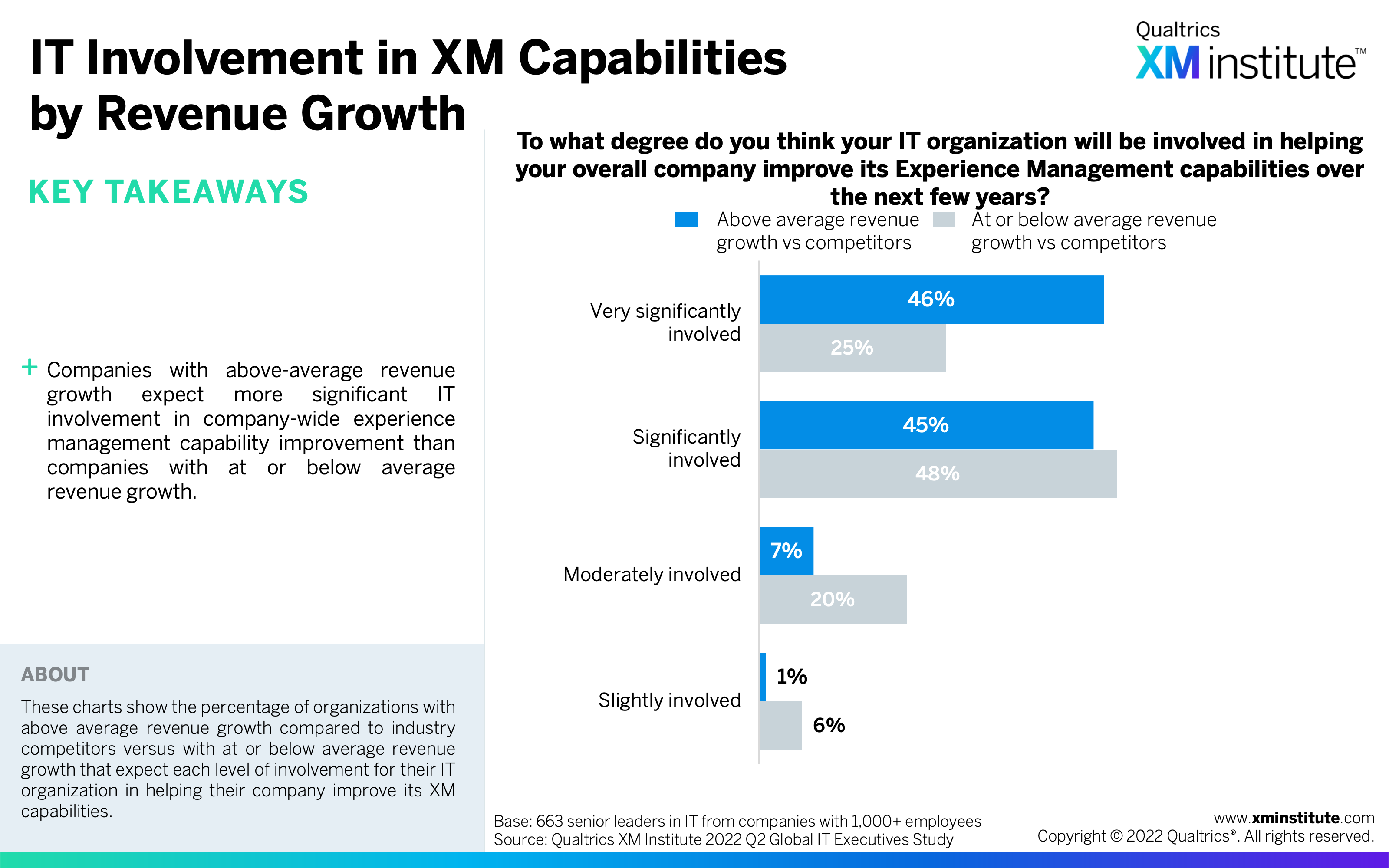 IT Involvement in XM Capabilities by Revenue Growth

Qualtrics XM institute™

KEY TAKEAWAYS

+ Companies with above-average revenue growth expect more significant IT involvement in company-wide experience management capability improvement than companies with at or below average revenue growth.

ABOUT

These charts show the percentage of organizations with above average revenue growth compared to industry competitors versus with at or below average revenue growth that expect each level of involvement for their IT organization in helping their company improve its XM capabilities.

To what degree do you think your IT organization will be involved in helping your overall company improve its Experience Management capabilities over the next few years?

Above average revenue growth vs competitors

At or below average revenue growth vs competitors

Very significantly involved 46% 25%

Significantly involved 45% 48%

Moderately involved 7% 20%

Slightly involved 1% 6%

Base: 663 senior leaders in IT from companies with 1,000+ employees
Source: Qualtrics XM Institute 2022 Q2 Global IT Executives Study

www.xminstitute.com
Copyright © 2022 Qualtrics®. All rights reserved.